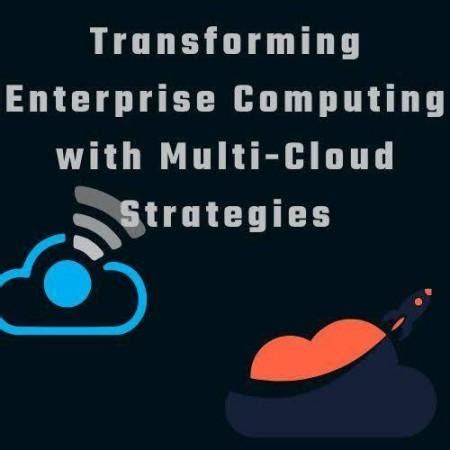 Transforming Enterprise Computing with Multi-Cloud Strategies